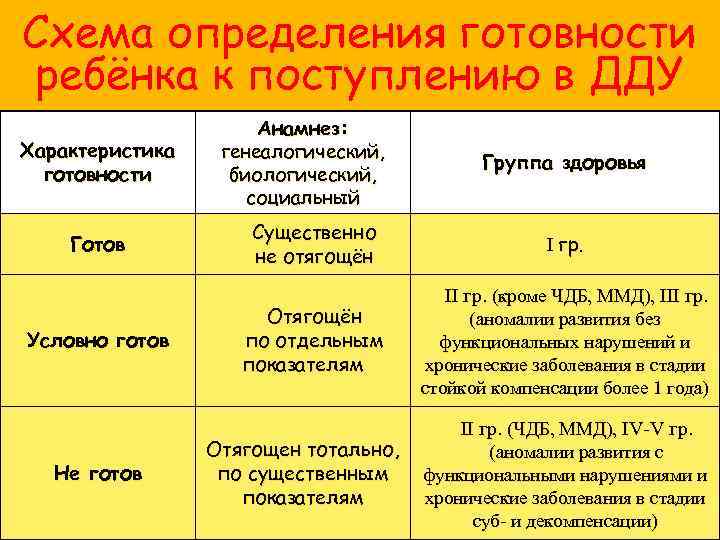 Схема определения готовности ребёнка к поступлению в ДДУ

| Характеристика готовности | Анамнез: генеалогический, биологический, социальный | Группа здоровья |
|---|---|---|
| Готов | Существенно не отягощён | I гр. |
| Условно готов | Отягощён по отдельным показателям | II гр. (кроме ЧДБ, ММД), III гр. (аномалии развития без функциональных нарушений и хронические заболевания в стадии стойкой компенсации более 1 года) |
| Не готов | Отягощен тотально, по существенным показателям | II гр. (ЧДБ, ММД), IV-V гр. (аномалии развития с функциональными нарушениями и хронические заболевания в стадии суб- и декомпенсации) |